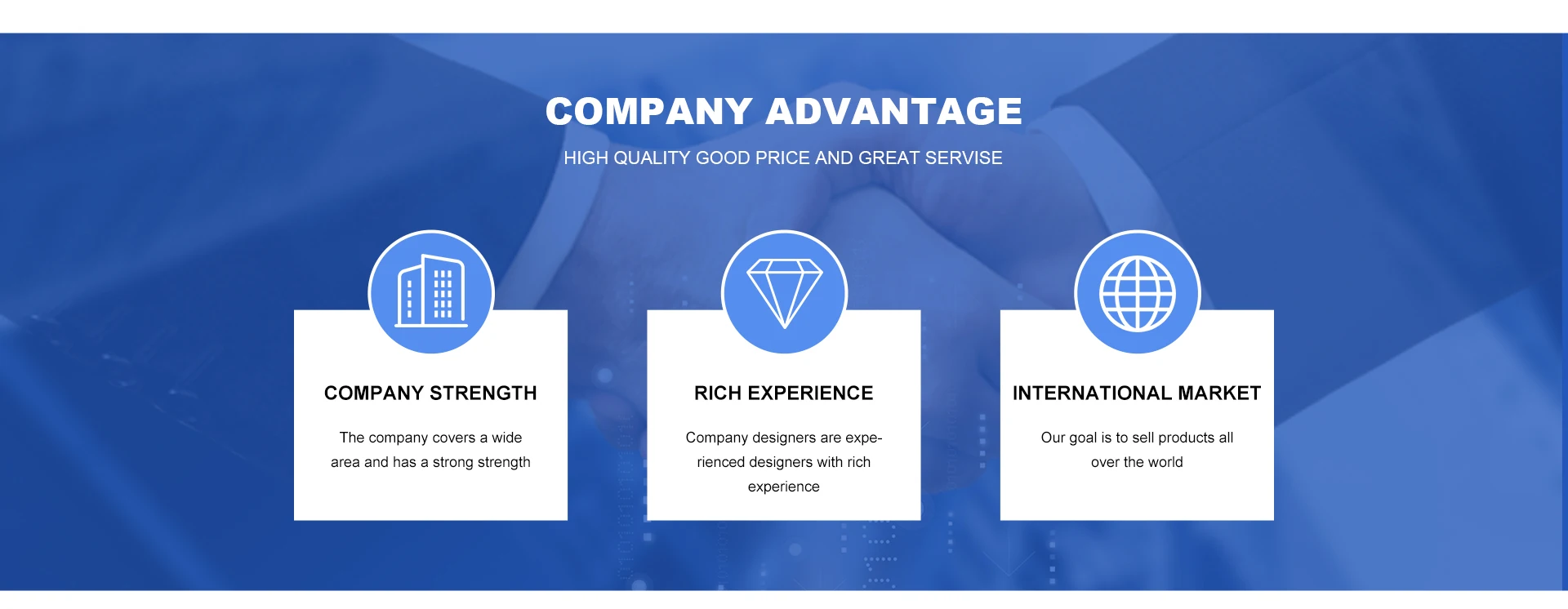 COMPANY ADVANTAGE
HIGH QUALITY GOOD PRICE AND GREAT SERVISE

COMPANY STRENGTH
The company covers a wide area and has a strong strength

RICH EXPERIENCE
Company designers are experienced designers with rich experience

INTERNATIONAL MARKET
Our goal is to sell products all over the world